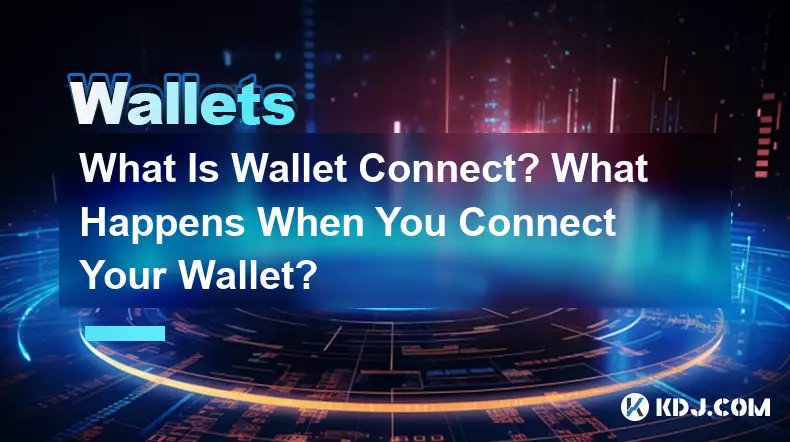 Wallets

What Is Wallet Connect? What Happens When You Connect Your Wallet?

KDJ.COM